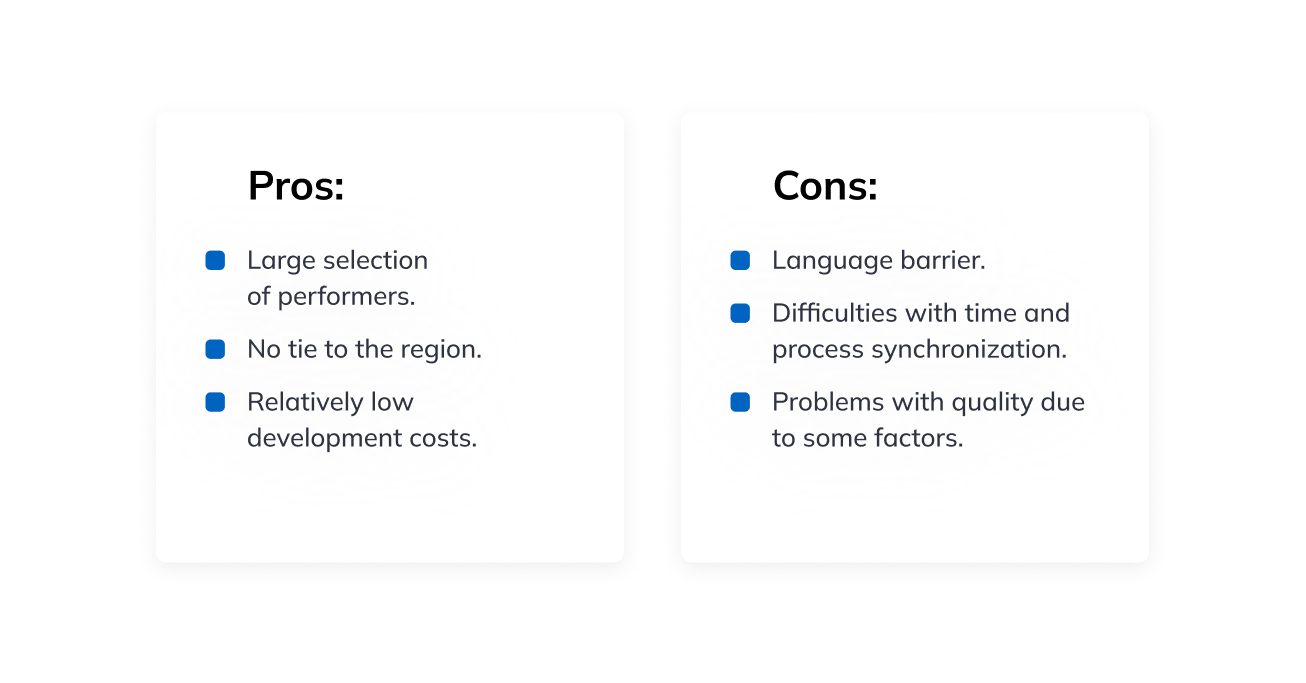 Pros:

- Large selection of performers.
- No tie to the region.
- Relatively low development costs.

Cons:

- Language barrier.
- Difficulties with time and process synchronization.
- Problems with quality due to some factors.